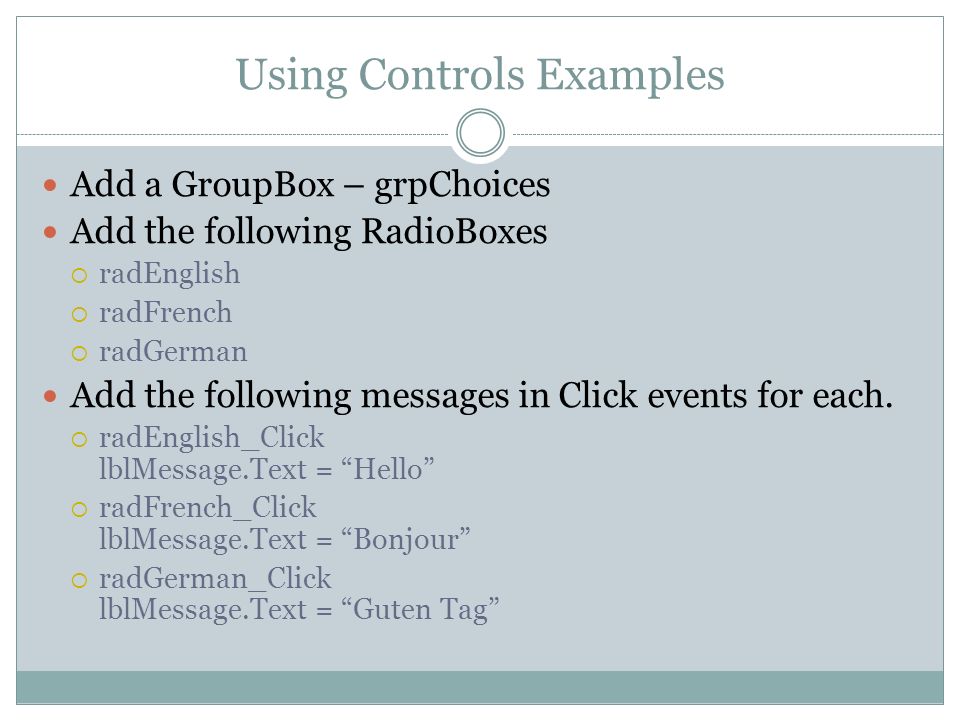 Using Controls Examples

Add a GroupBox – grpChoices

Add the following RadioBoxes

radEnglish

radFrench

radGerman

Add the following messages in Click events for each.

radEnglish_Click
lblMessage.Text = “Hello”

radFrench_Click
lblMessage.Text = “Bonjour”

radGerman_Click
lblMessage.Text = “Guten Tag”